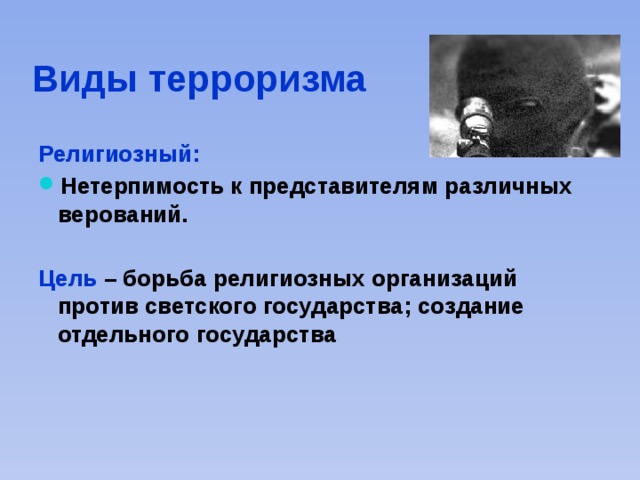 Виды терроризма

Религиозный:

Нетерпимость к представителям различных верований.

Цель – борьба религиозных организаций против светского государства; создание отдельного государства